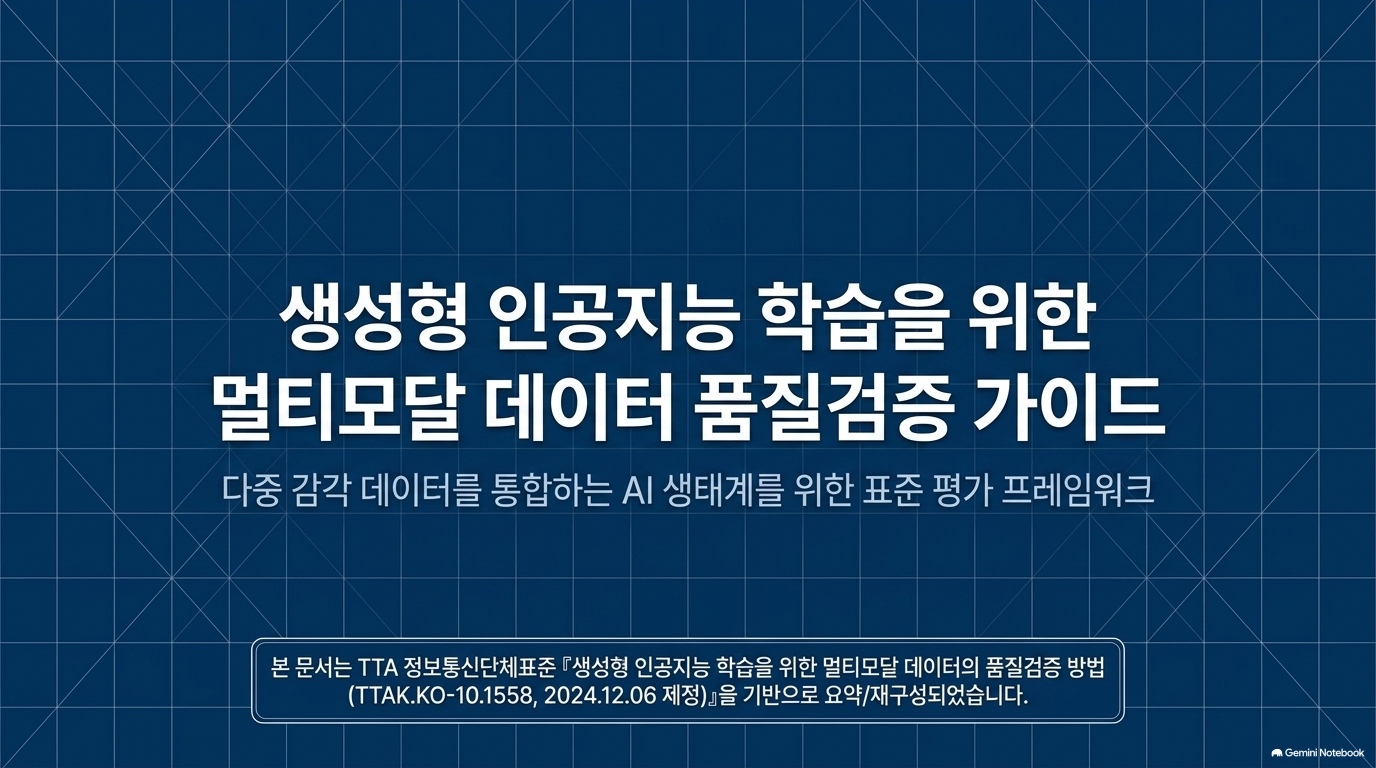 생성형 인공지능 학습을 위한
멀티모달 데이터 품질검증 가이드

다중 감각 데이터를 통합하는 AI 생태계를 위한 표준 평가 프레임워크

본 문서는 TTA 정보통신단체표준『생성형 인공지능 학습을 위한 멀티모달 데이터의 품질검증 방법 (TTAK.KO-10.1558, 2024.12.06 제정)』을 기반으로 요약/재구성되었습니다.

Gemini Notebook